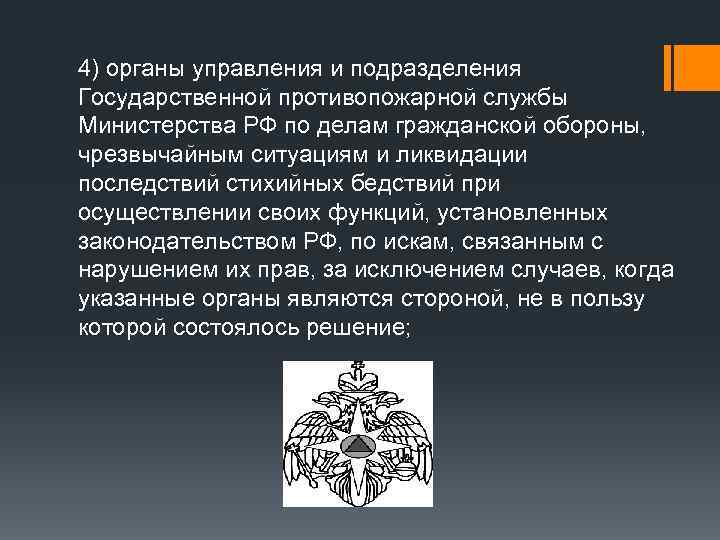 4) органы управления и подразделения Государственной противопожарной службы Министерства РФ по делам гражданской обороны, чрезвычайным ситуациям и ликвидации последствий стихийных бедствий при осуществлении своих функций, установленных законодательством РФ, по искам, связанным с нарушением их прав, за исключением случаев, когда указанные органы являются стороной, не в пользу которой состоялось решение;